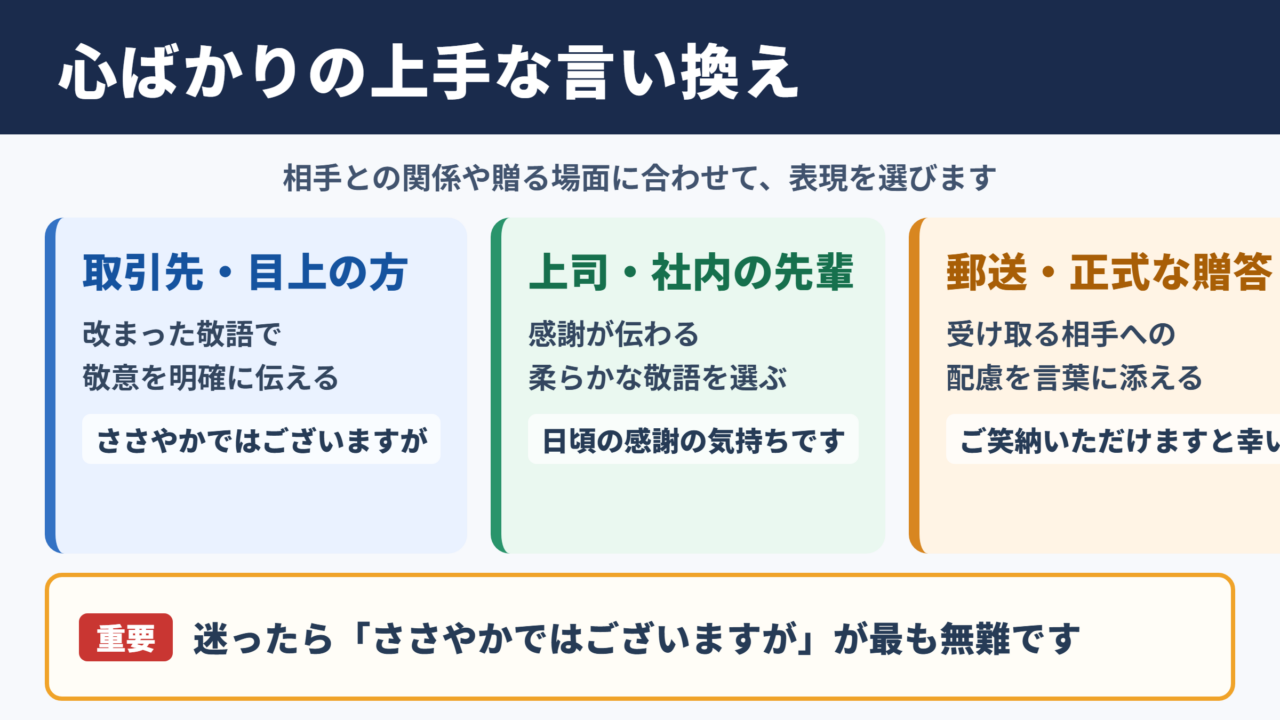 心ばかりの上手な言い換え

相手との関係や贈る場面に合わせて、表現を選びます

取引先・目上の方

改まった敬語で
敬意を明確に伝える

ささやかではございますが

上司・社内の先輩

感謝が伝わる
柔らかな敬語を選ぶ

日頃の感謝の気持ちです

郵送・正式な贈答

受け取る相手への
配慮を言葉に添える

ご笑納いただけますと幸い

重要 迷ったら「ささやかではございますが」が最も無難です